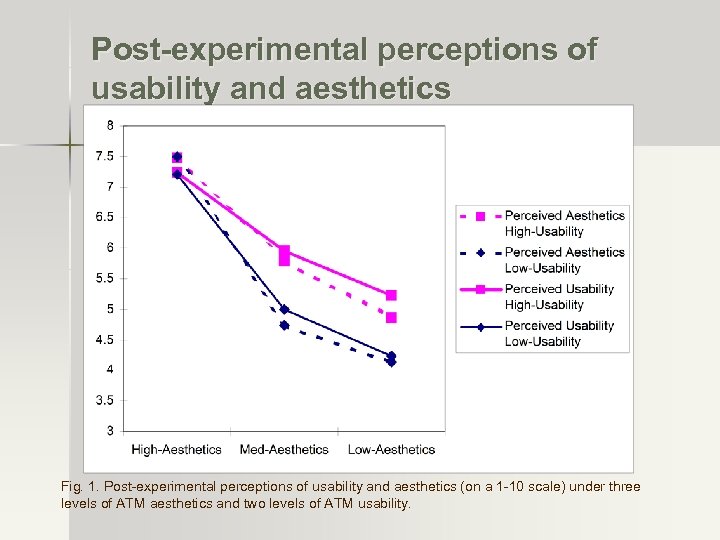 Post-experimental perceptions of usability and aesthetics

8
7.5
7
6.5
6
5.5
5
4.5
4
3.5
3

High-Aesthetics
Med-Aesthetics
Low-Aesthetics

Perceived Aesthetics High-Usability
Perceived Aesthetics Low-Usability
Perceived Usability High-Usability
Perceived Usability Low-Usability

Fig. 1. Post-experimental perceptions of usability and aesthetics (on a 1-10 scale) under three levels of ATM aesthetics and two levels of ATM usability.